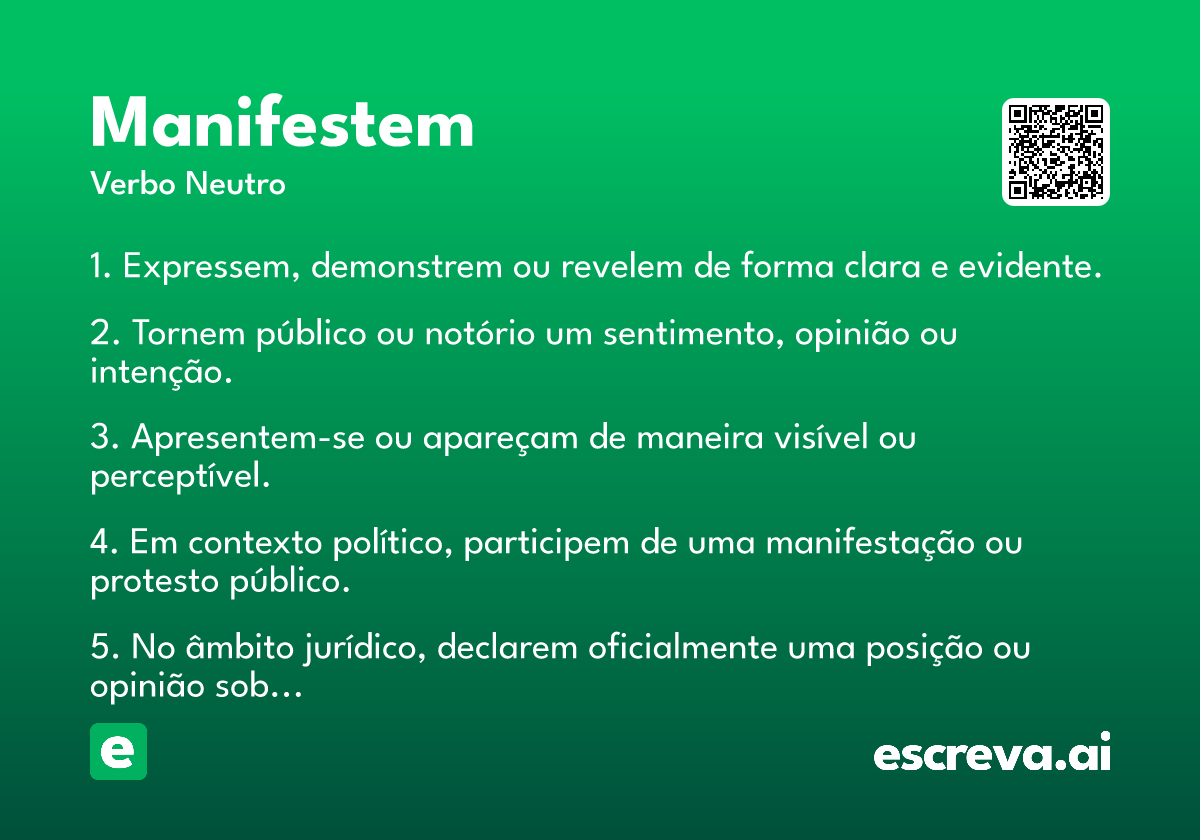 Manifestem

Verbo Neutro

1. Expressem, demonstrem ou revelem de forma clara e evidente.

2. Tornem público ou notório um sentimento, opinião ou intenção.

3. Apresentem-se ou apareçam de maneira visível ou perceptível.

4. Em contexto político, participem de uma manifestação ou protesto público.

5. No âmbito jurídico, declarem oficialmente uma posição ou opinião sob...

e

escreva.ai